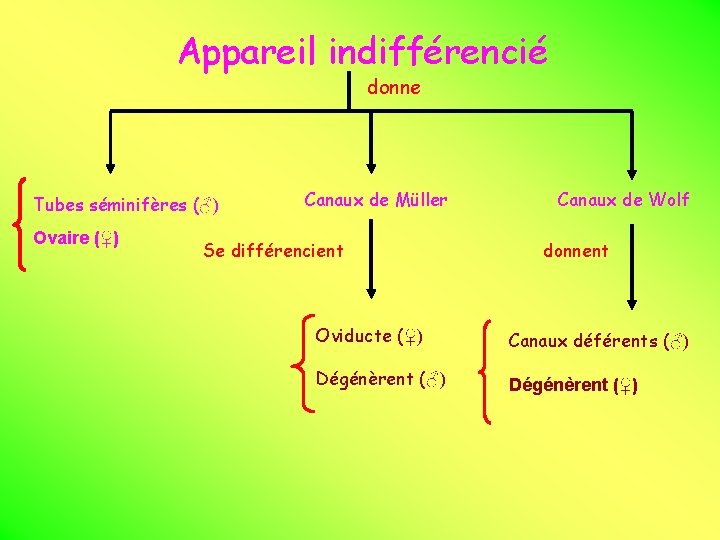 Appareil indifférencié

donne

Tubes séminifères (♂)
Ovaire (♀)

Canaux de Müller

Se différencient

Oviducte (♀)
Dégénèrent (♂)

Canaux de Wolf

donnent

Canaux déférents (♂)
Dégénèrent (♀)